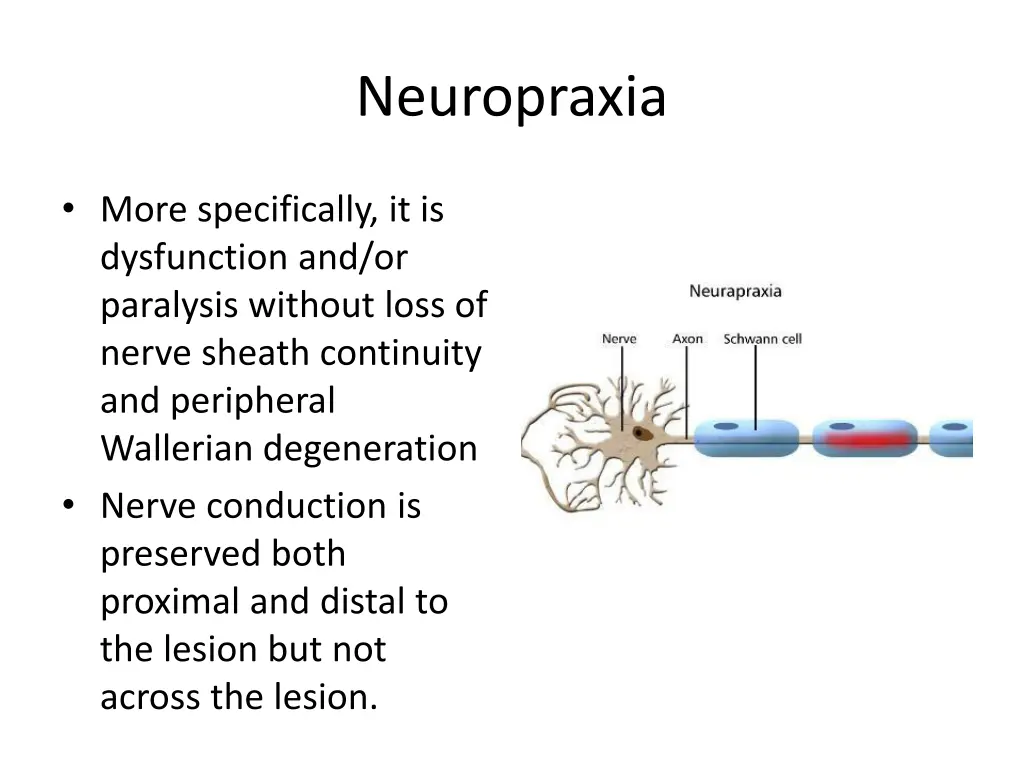 Neuropraxia

• More specifically, it is dysfunction and/or paralysis without loss of nerve sheath continuity and peripheral Wallerian degeneration
• Nerve conduction is preserved both proximal and distal to the lesion but not across the lesion.

Neurapraxia
Nerve
Axon
Schwann cell